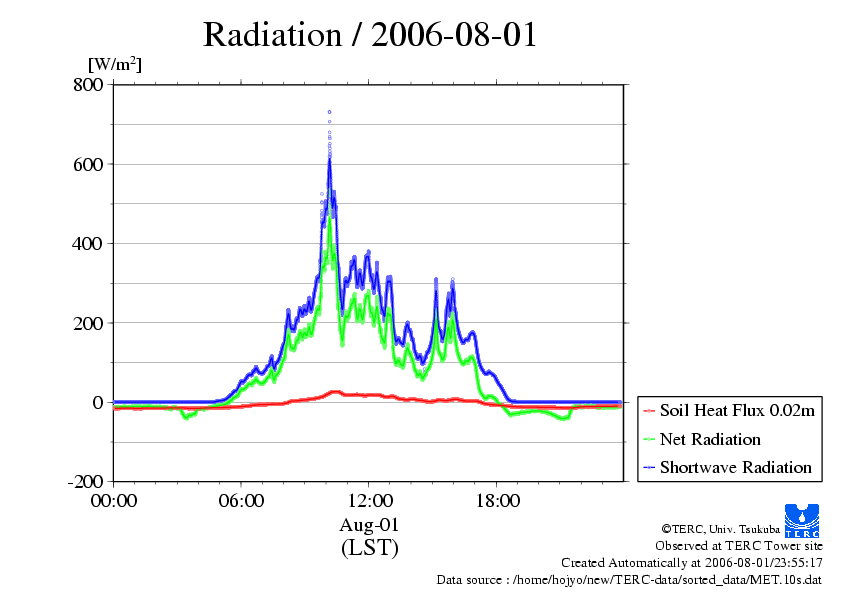 Radiation / 2006-08-01

[W/m$^2$]

800
600
400
200
0
-200

00:00
06:00
12:00
18:00

Aug-01
(LST)

Soil Heat Flux 0.02m
Net Radiation
Shortwave Radiation

TERC

©TERC, Univ. Tsukuba
Observed at TERC Tower site
Created Automatically at 2006-08-01/23:55:17
Data source : /home/hojyo/new/TERC-data/sorted_data/MET.10s.dat